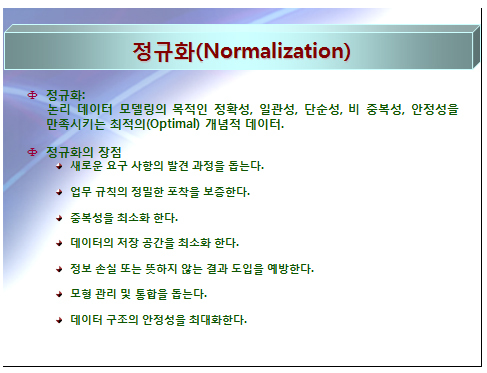 정규화(Normalization)

정규화:
논리 데이터 모델링의 목적인 정확성, 일관성, 단순성, 비 중복성, 안정성을 만족시키는 최적의(Optimal) 개념적 데이터.

정규화의 장점

새로운 요구 사항의 발견 과정을 돕는다.

업무 규칙의 정밀한 포착을 보증한다.

중복성을 최소화 한다.

데이터의 저장 공간을 최소화 한다.

정보 손실 또는 뜻하지 않는 결과 도입을 예방한다.

모형 관리 및 통합을 돕는다.

데이터 구조의 안정성을 최대화한다.